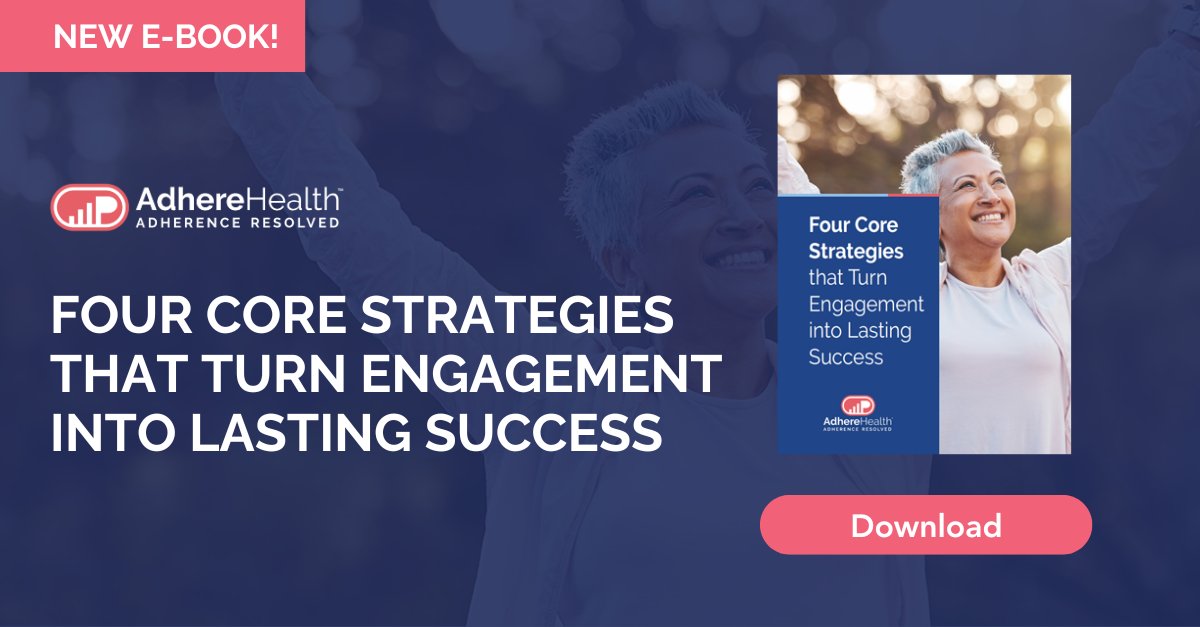 NEW E-BOOK!

AdhereHealth™
ADHERENCE RESOLVED

FOUR CORE STRATEGIES THAT TURN ENGAGEMENT INTO LASTING SUCCESS

Four Core Strategies that Turn Engagement into Lasting Success

AdhereHealth
ADHERENCE RESOLVED

Download